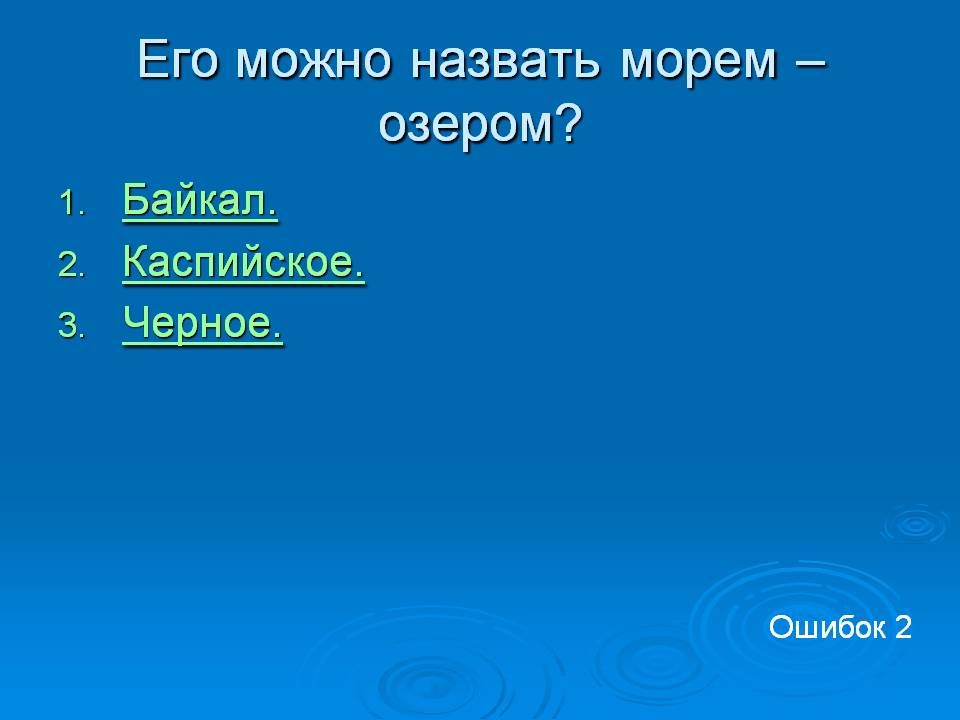 Его можно назвать морем – озером?

1. Байкал.
2. Каспийское.
3. Черное.

Ошибок 2